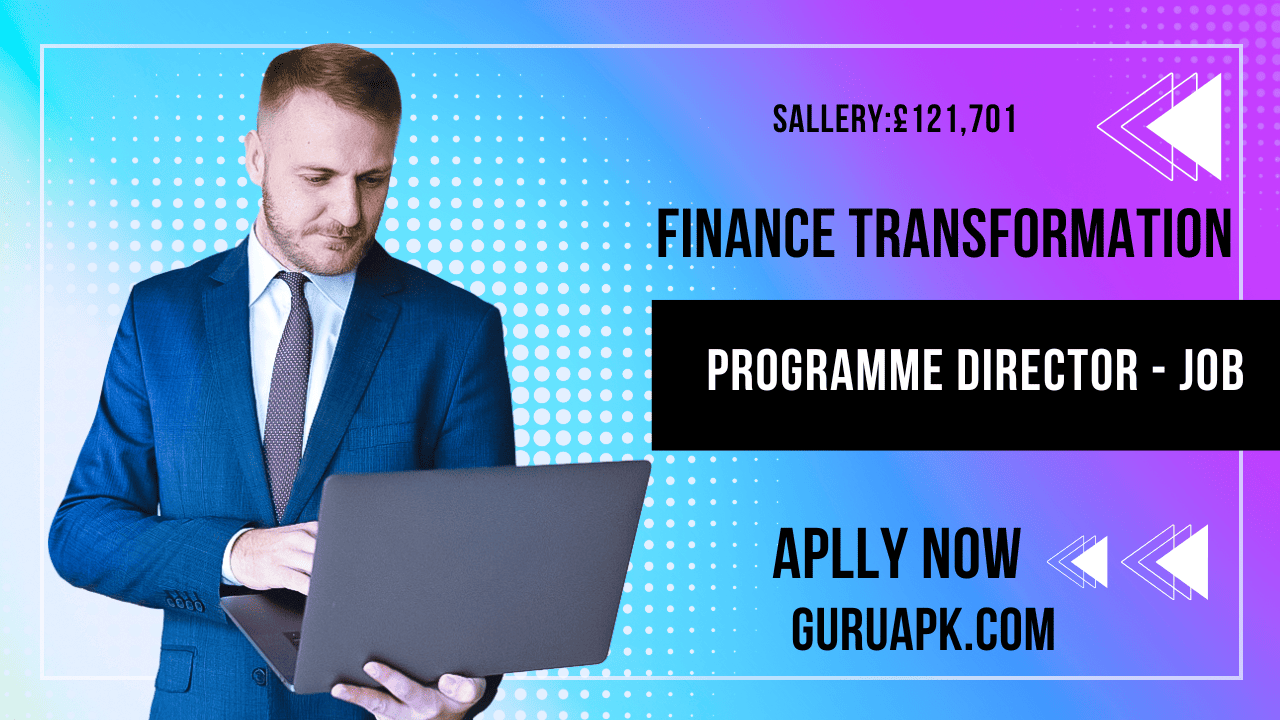 SALLERY:£121,701

FINANCE TRANSFORMATION

PROGRAMME DIRECTOR - JOB

APLLY NOW

GURUAPK.COM